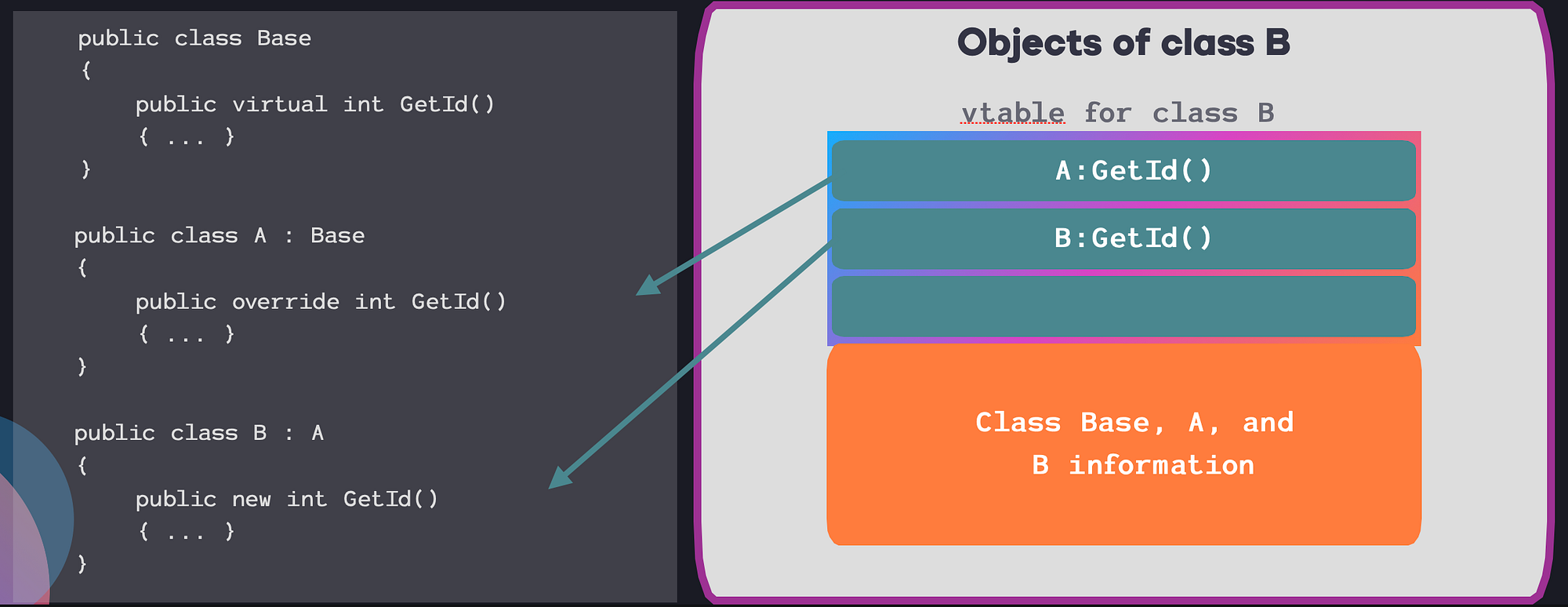 public class Base
{
    public virtual int GetId()
    { ... }
}

public class A : Base
{
    public override int GetId()
    { ... }
}

public class B : A
{
    public new int GetId()
    { ... }
}

Objects of class B

vtable for class B

A:GetId()

B:GetId()

Class Base, A, and B information